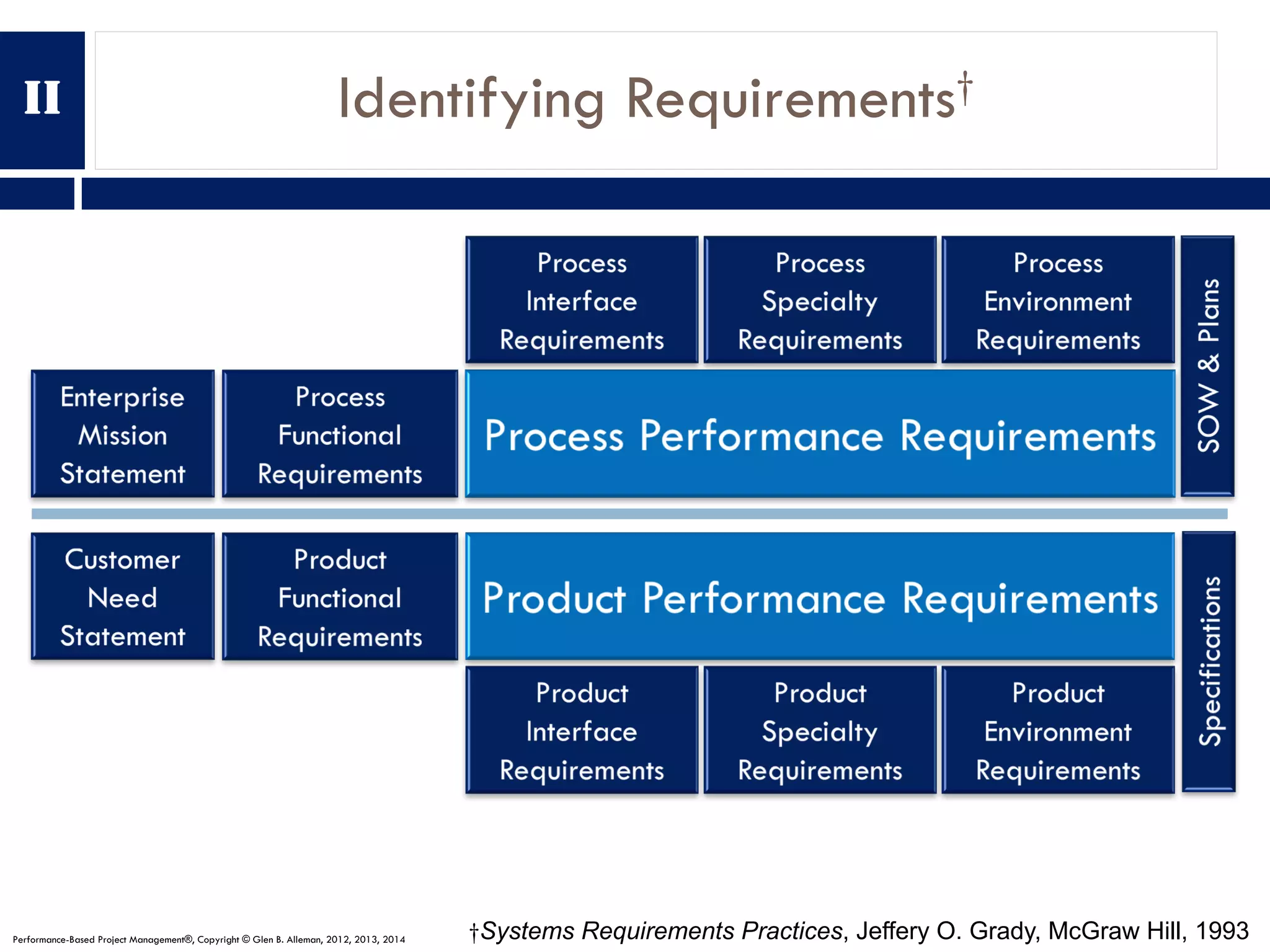 II

Identifying Requirements†

Process Interface Requirements

Process Specialty Requirements

Process Environment Requirements

SOW & Plans

Enterprise Mission Statement

Process Functional Requirements

Process Performance Requirements

Customer Need Statement

Product Functional Requirements

Product Performance Requirements

Specifications

Product Interface Requirements

Product Specialty Requirements

Product Environment Requirements

Performance-Based Project Management®, Copyright © Glen B. Alleman, 2012, 2013, 2014

†Systems Requirements Practices, Jeffery O. Grady, McGraw Hill, 1993